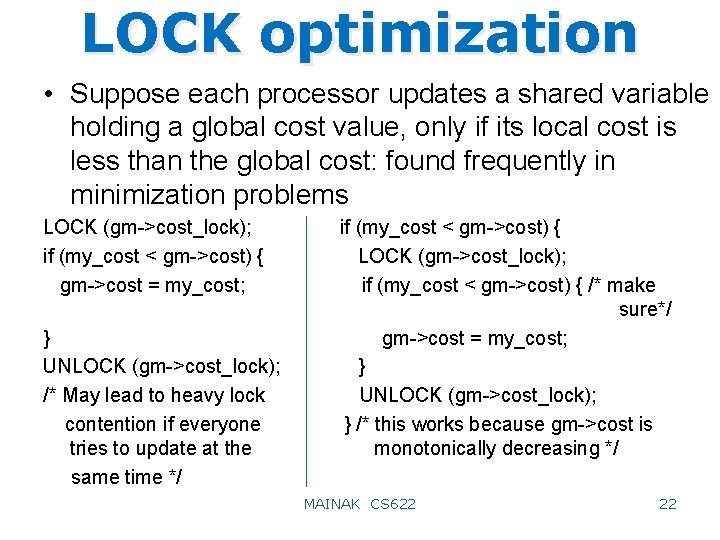 LOCK optimization

• Suppose each processor updates a shared variable holding a global cost value, only if its local cost is less than the global cost: found frequently in minimization problems

LOCK (gm->cost_lock);
if (my_cost < gm->cost) {
gm->cost = my_cost;

}
UNLOCK (gm->cost_lock);
/* May lead to heavy lock contention if everyone tries to update at the same time */

if (my_cost < gm->cost) {
LOCK (gm->cost_lock);
if (my_cost < gm->cost) { /* make sure*/
gm->cost = my_cost;
}
UNLOCK (gm->cost_lock);
} /* this works because gm->cost is monotonically decreasing */

MAINAK CS622

22